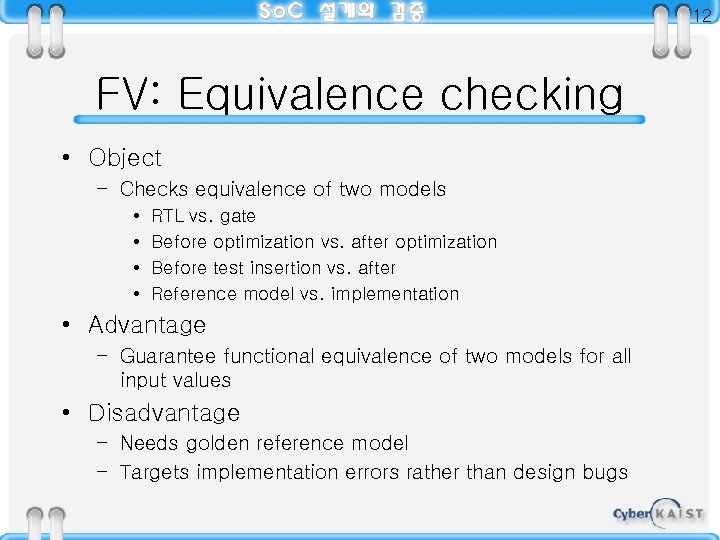 SoC 설계와 검증

12

FV: Equivalence checking

• Object
– Checks equivalence of two models
• RTL vs. gate
• Before optimization vs. after optimization
• Before test insertion vs. after
• Reference model vs. implementation

• Advantage
– Guarantee functional equivalence of two models for all input values

• Disadvantage
– Needs golden reference model
– Targets implementation errors rather than design bugs

Cyber KAIST